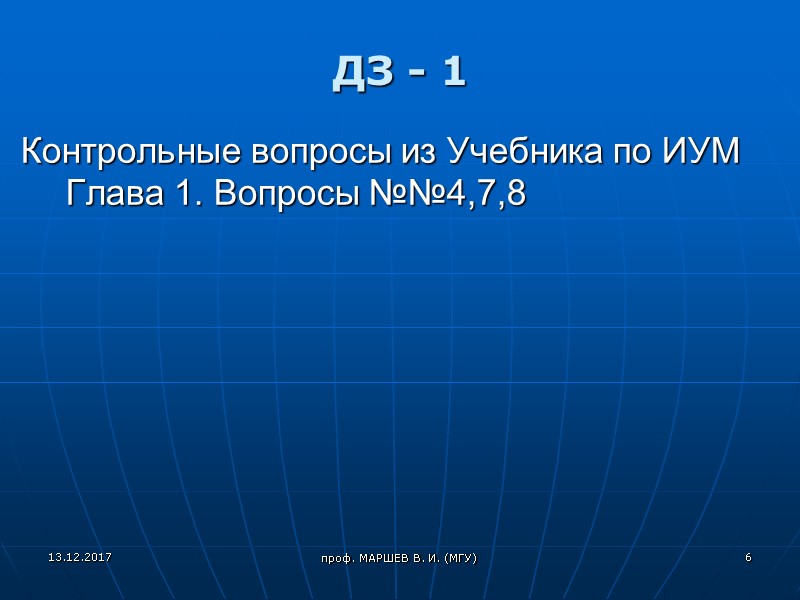 ДЗ - 1

Контрольные вопросы из Учебника по ИУМ Глава 1. Вопросы №№4,7,8

13.12.2017

проф. МАРШЕВ В. И. (МГУ)

6